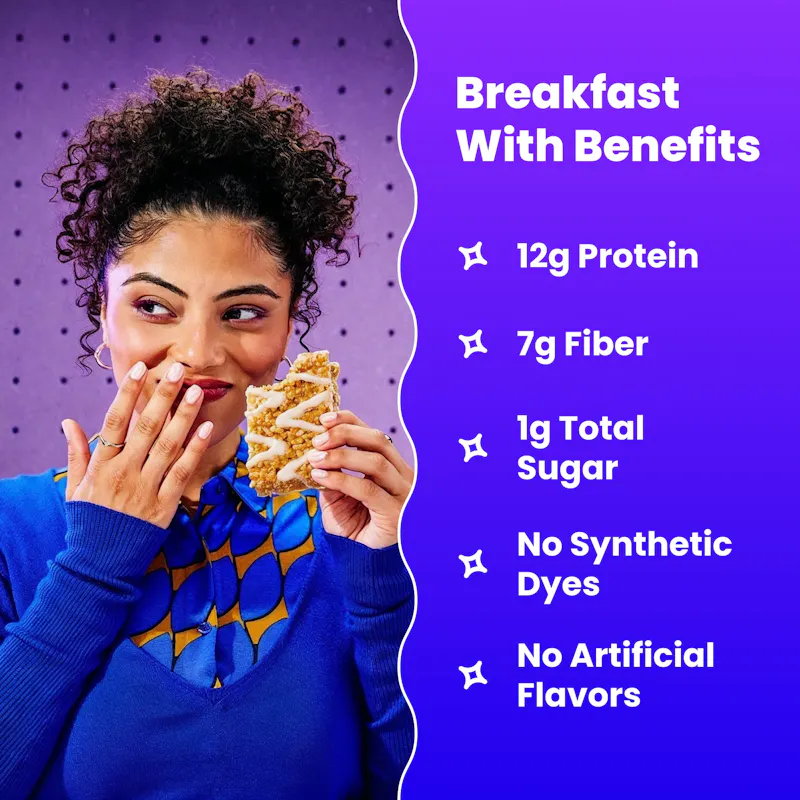 Breakfast With Benefits

12g Protein

7g Fiber

1g Total Sugar

No Synthetic Dyes

No Artificial Flavors